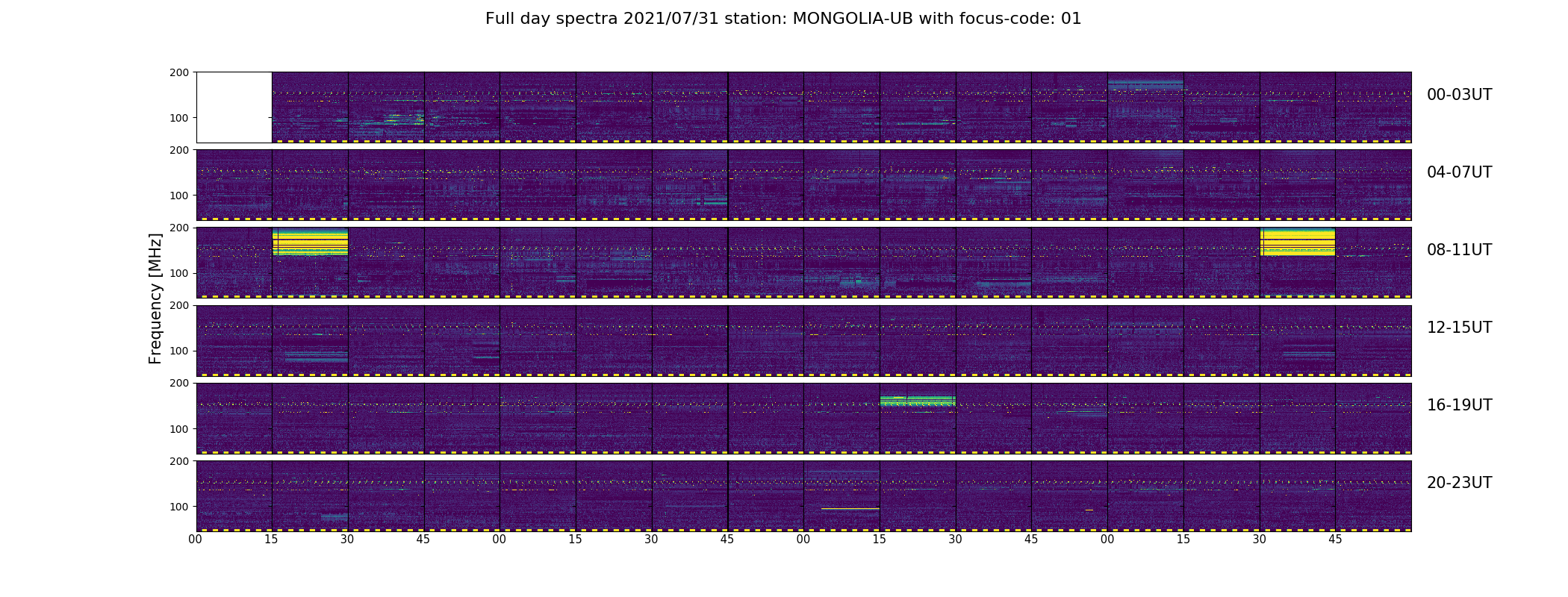 Full day spectra 2021/07/31 station: MONGOLIA-UB with focus-code: 01

Frequency [MHz]

200
100
00-03UT

200
100
04-07UT

200
100
08-11UT

200
100
12-15UT

200
100
16-19UT

200
100
20-23UT

00 15 30 45 00 15 30 45 00 15 30 45 00 15 30 45